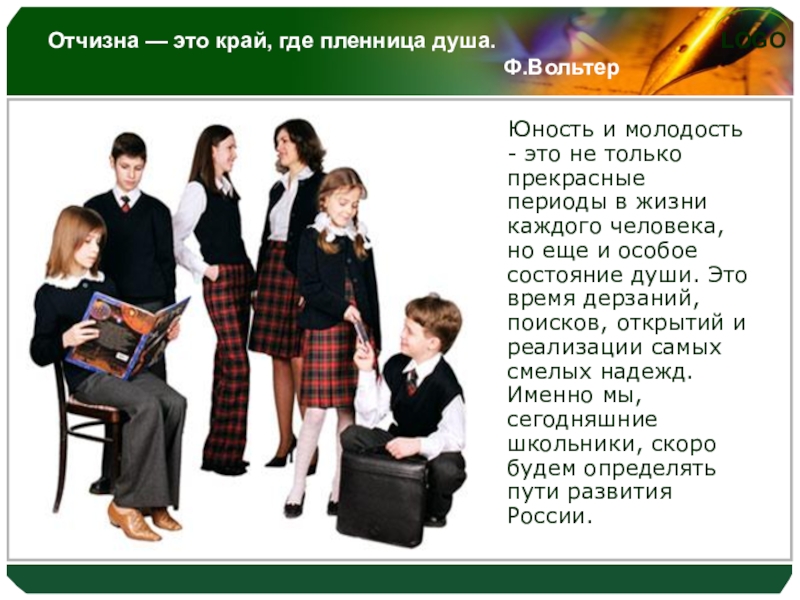 Отчизна — это край, где пленница душа.
Ф.Вольтер

LOGO

Юность и молодость - это не только прекрасные периоды в жизни каждого человека, но еще и особое состояние души. Это время дерзаний, поисков, открытий и реализации самых смелых надежд. Именно мы, сегодняшние школьники, скоро будем определять пути развития России.